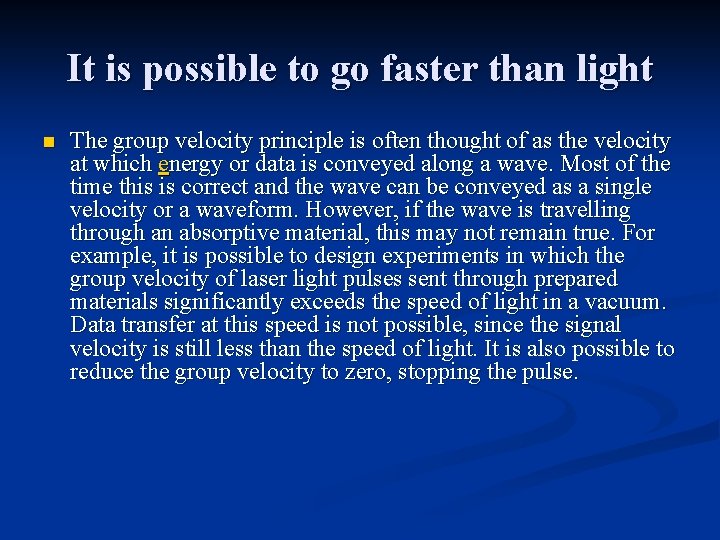 It is possible to go faster than light

The group velocity principle is often thought of as the velocity at which energy or data is conveyed along a wave. Most of the time this is correct and the wave can be conveyed as a single velocity or a waveform. However, if the wave is travelling through an absorptive material, this may not remain true. For example, it is possible to design experiments in which the group velocity of laser light pulses sent through prepared materials significantly exceeds the speed of light in a vacuum. Data transfer at this speed is not possible, since the signal velocity is still less than the speed of light. It is also possible to reduce the group velocity to zero, stopping the pulse.